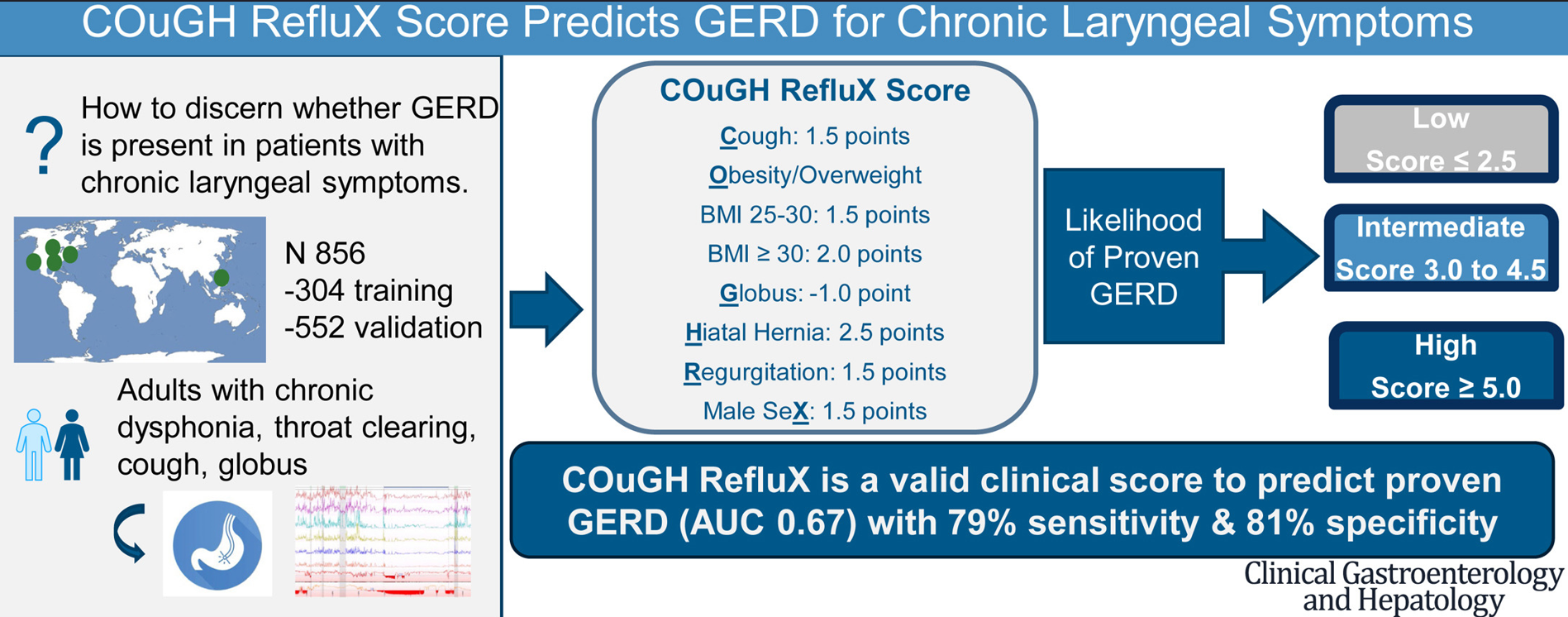 COuGH RefluX Score Predicts GERD for Chronic Laryngeal Symptoms

?

How to discern whether GERD is present in patients with chronic laryngeal symptoms.

N 856
-304 training
-552 validation

Adults with chronic dysphonia, throat clearing, cough, globus

COuGH RefluX Score

Cough: 1.5 points
Obesity/Overweight
BMI 25-30: 1.5 points
BMI ≥ 30: 2.0 points
Globus: -1.0 point
Hiatal Hernia: 2.5 points
Regurgitation: 1.5 points
Male SeX: 1.5 points

Likelihood of Proven GERD

Low
Score ≤ 2.5

Intermediate
Score 3.0 to 4.5

High
Score ≥ 5.0

COuGH RefluX is a valid clinical score to predict proven GERD (AUC 0.67) with 79% sensitivity & 81% specificity

Clinical Gastroenterology and Hepatology